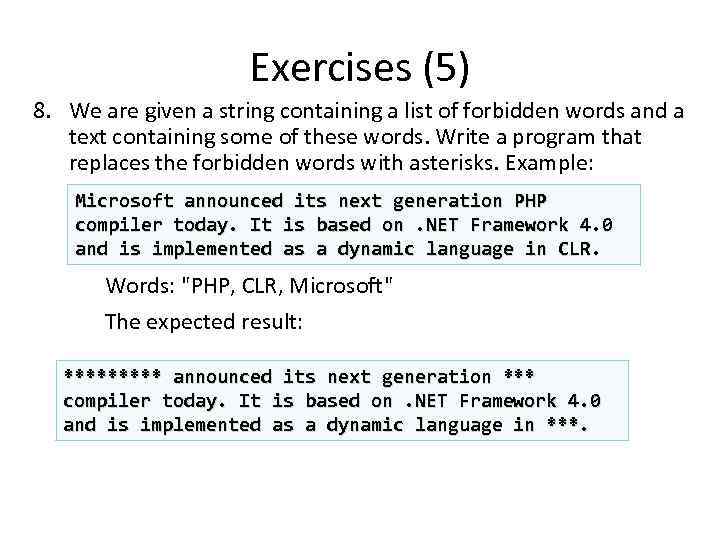 Exercises (5)

8. We are given a string containing a list of forbidden words and a text containing some of these words. Write a program that replaces the forbidden words with asterisks. Example:

Microsoft announced its next generation PHP compiler today. It is based on .NET Framework 4.0 and is implemented as a dynamic language in CLR.

Words: "PHP, CLR, Microsoft"

The expected result:

********* announced its next generation *** compiler today. It is based on .NET Framework 4.0 and is implemented as a dynamic language in ***.